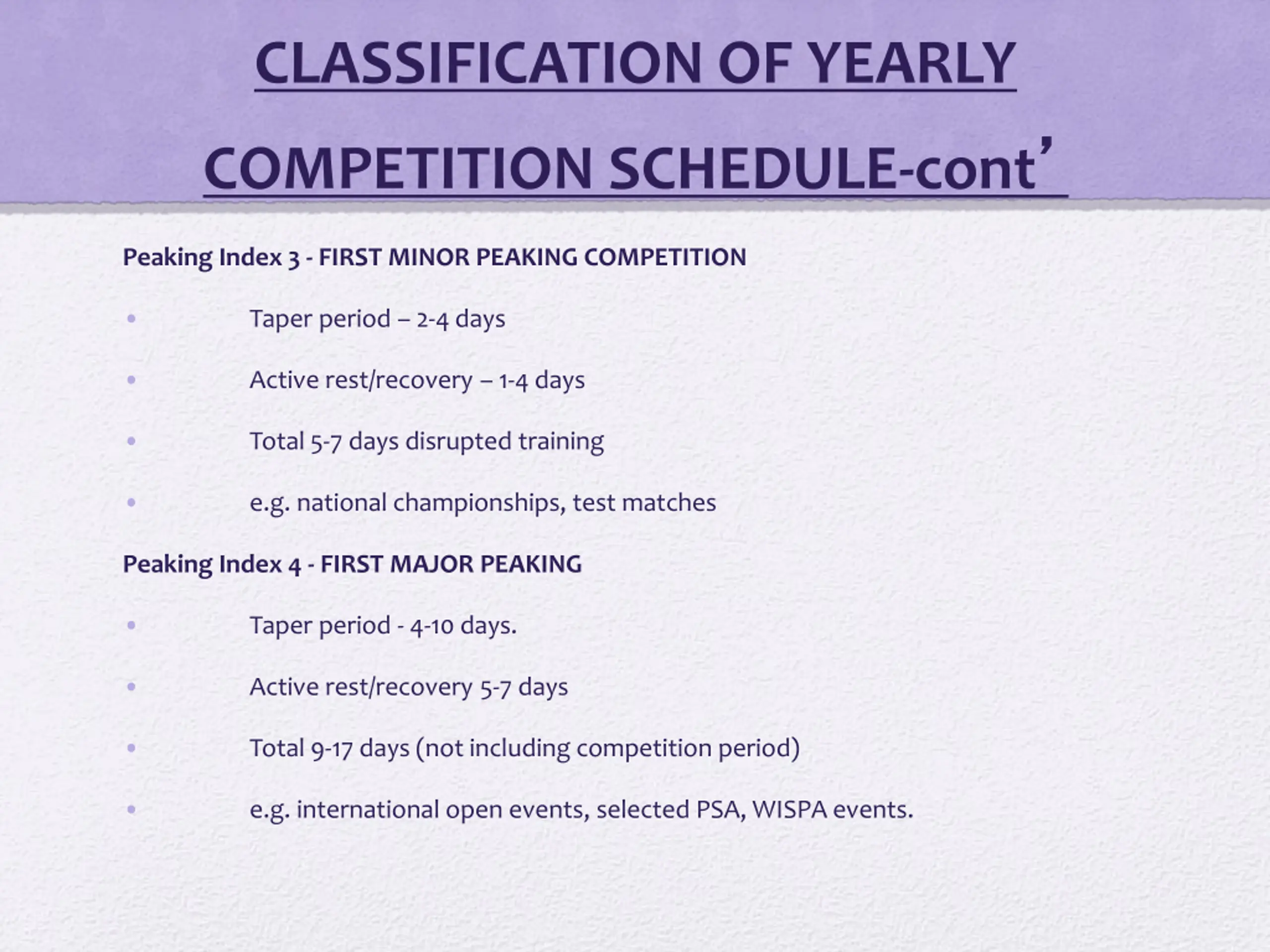 CLASSIFICATION OF YEARLY COMPETITION SCHEDULE-cont’

Peaking Index 3 - FIRST MINOR PEAKING COMPETITION

• Taper period – 2-4 days
• Active rest/recovery – 1-4 days
• Total 5-7 days disrupted training
• e.g. national championships, test matches

Peaking Index 4 - FIRST MAJOR PEAKING

• Taper period - 4-10 days.
• Active rest/recovery 5-7 days
• Total 9-17 days (not including competition period)
• e.g. international open events, selected PSA, WISPA events.